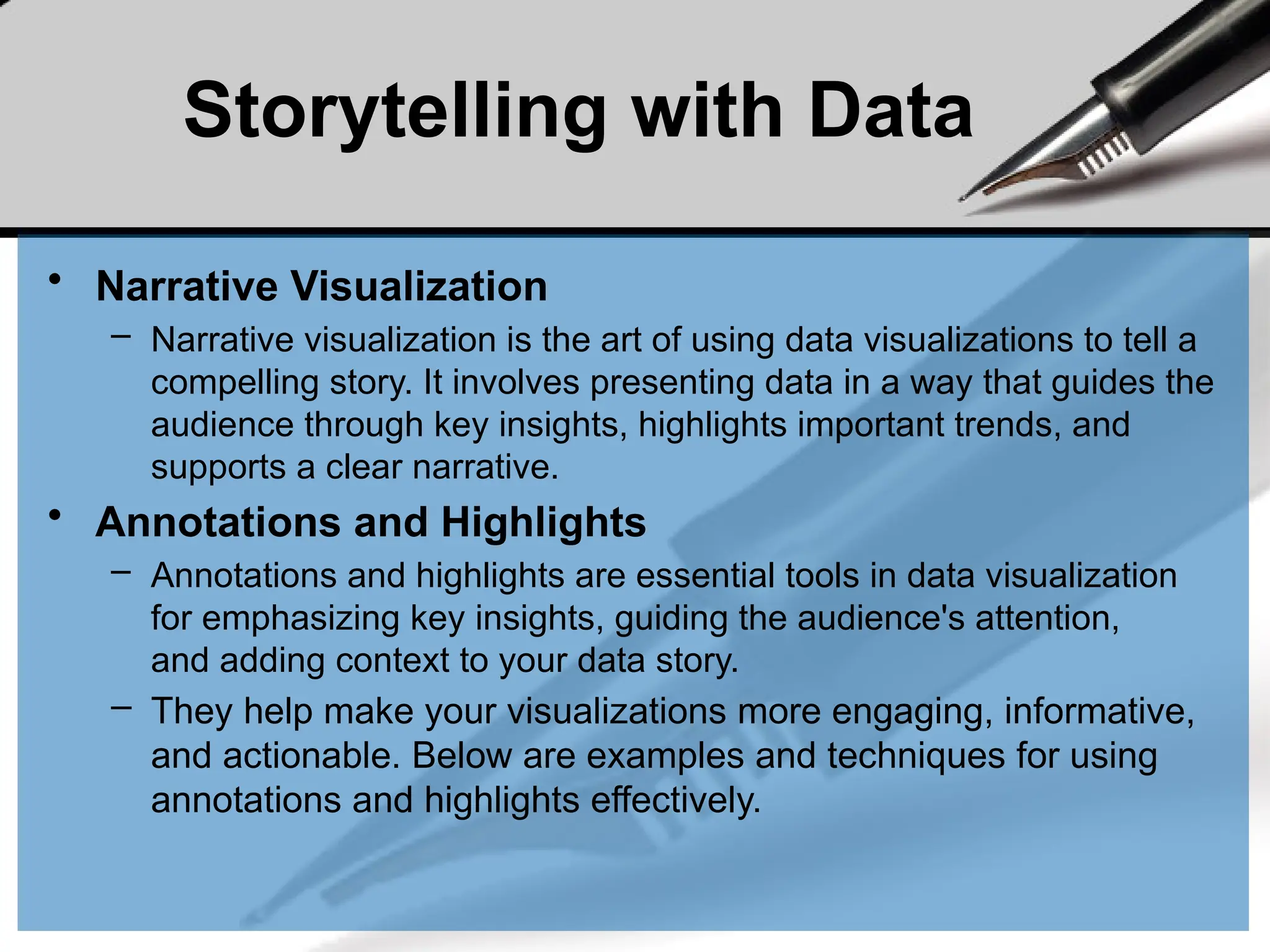 Storytelling with Data

• Narrative Visualization

– Narrative visualization is the art of using data visualizations to tell a compelling story. It involves presenting data in a way that guides the audience through key insights, highlights important trends, and supports a clear narrative.

• Annotations and Highlights

– Annotations and highlights are essential tools in data visualization for emphasizing key insights, guiding the audience's attention, and adding context to your data story.

– They help make your visualizations more engaging, informative, and actionable. Below are examples and techniques for using annotations and highlights effectively.